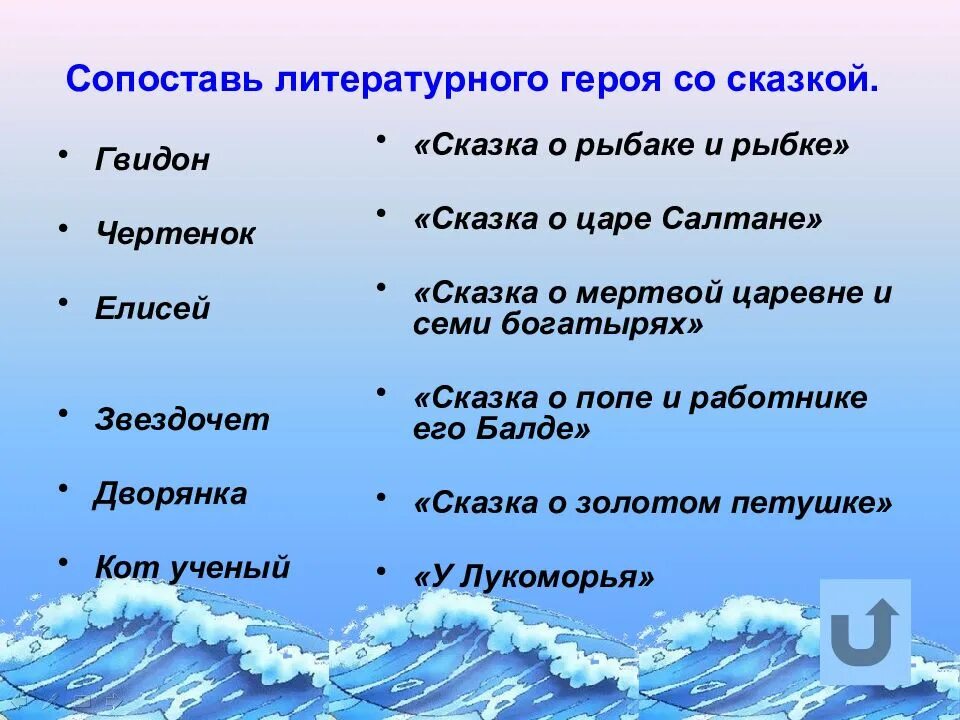 Сопоставь литературного героя со сказкой.

• Гвидон

• Чертенок

• Елисей

• Звездочет

• Дворянка

• Кот ученый

• «Сказка о рыбаке и рыбке»

• «Сказка о царе Салтане»

• «Сказка о мертвой царевне и семи богатырях»

• «Сказка о попе и работнике его Балде»

• «Сказка о золотом петушке»

• «У Лукоморья»